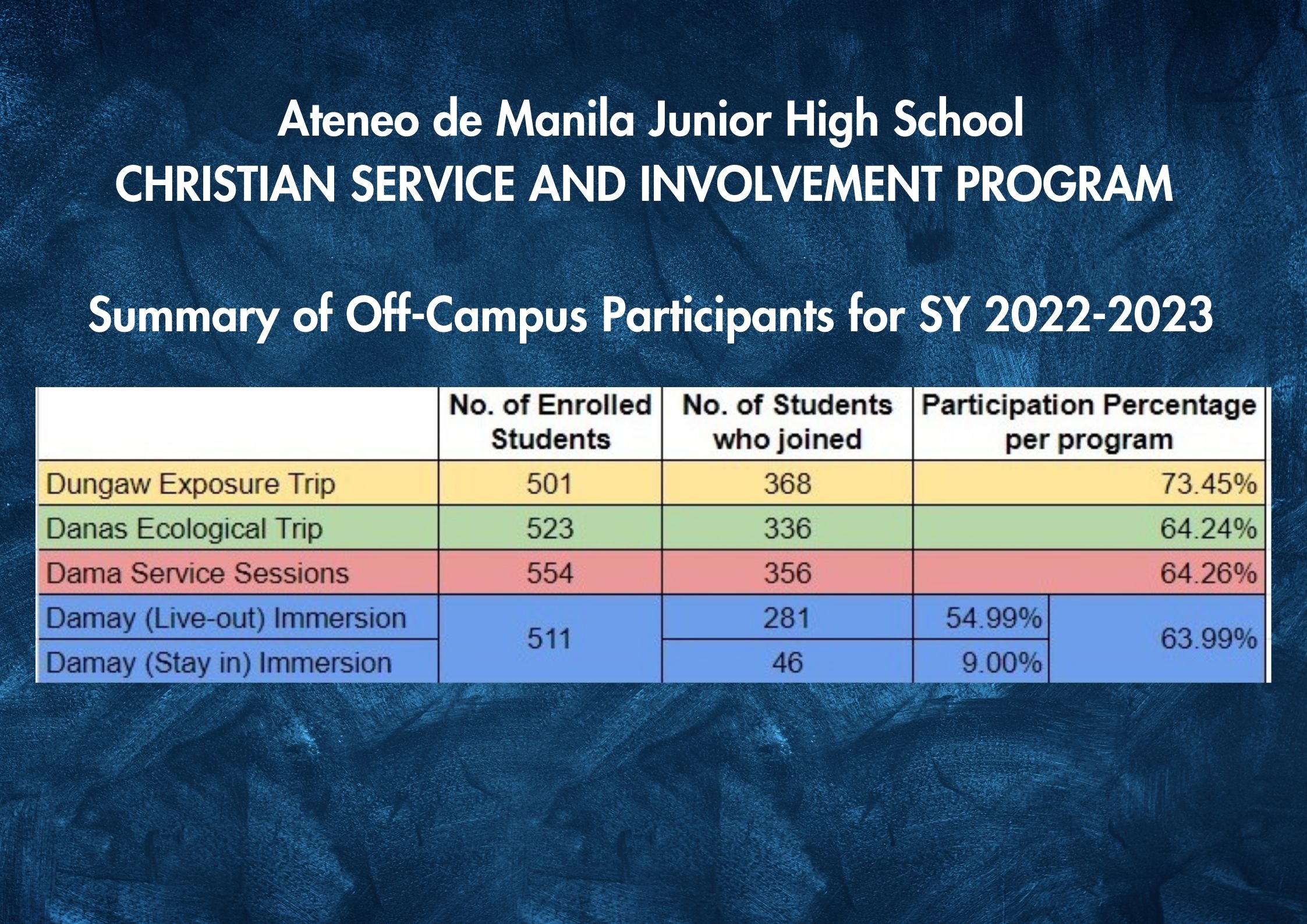 Ateneo de Manila Junior High School
CHRISTIAN SERVICE AND INVOLVEMENT PROGRAM

Summary of Off-Campus Participants for SY 2022-2023

| | No. of Enrolled Students | No. of Students who joined | Participation Percentage per program | |
|---|---|---|---|---|
| Dungaw Exposure Trip | 501 | 368 | | 73.45% |
| Danas Ecological Trip | 523 | 336 | | 64.24% |
| Dama Service Sessions | 554 | 356 | | 64.26% |
| Damay (Live-out) Immersion | 511 | 281 | 54.99% | 63.99% |
| Damay (Stay in) Immersion | | 46 | 9.00% | |